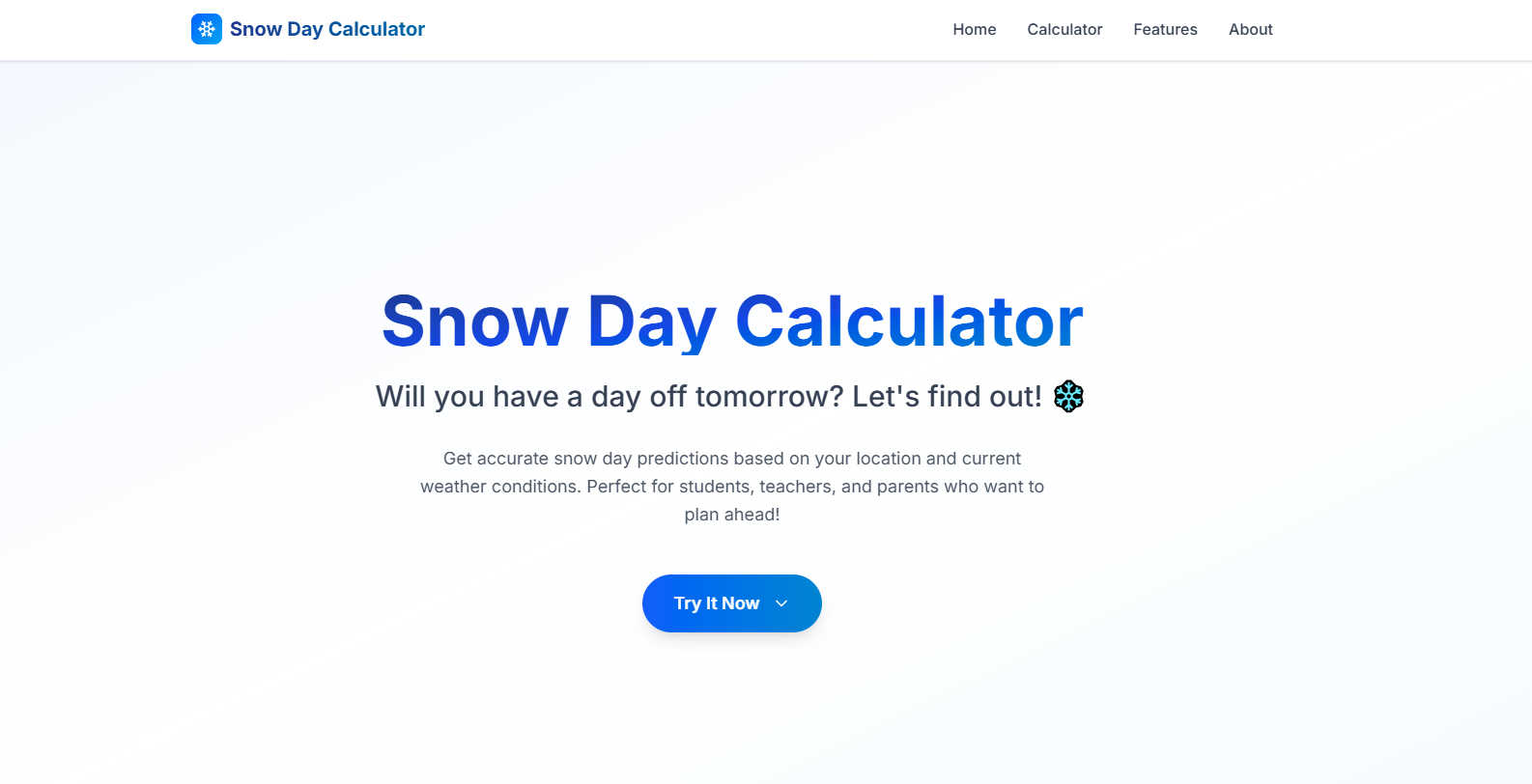 Snow Day Calculator

Home Calculator Features About

Snow Day Calculator

Will you have a day off tomorrow? Let's find out! ❄️

Get accurate snow day predictions based on your location and current weather conditions. Perfect for students, teachers, and parents who want to plan ahead!

Try It Now